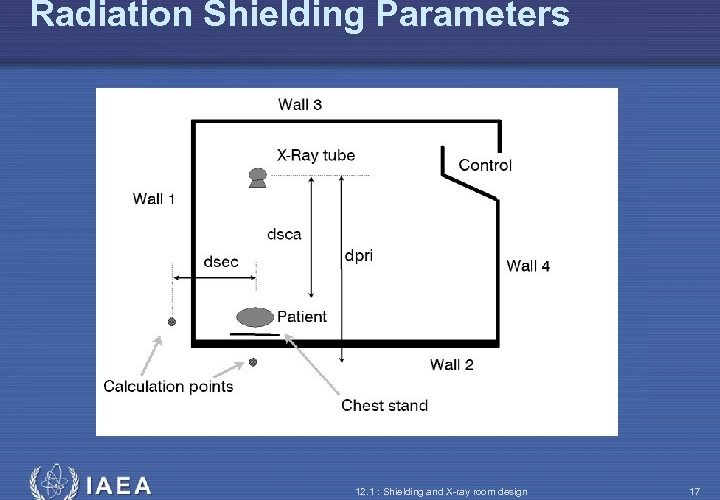 Radiation Shielding Parameters

Wall 3

X-Ray tube

Control

Wall 1

dsca

dsec

dpri

Wall 4

Patient

Wall 2

Calculation points

Chest stand

IAEA

12.1 : Shielding and X-ray room design

17